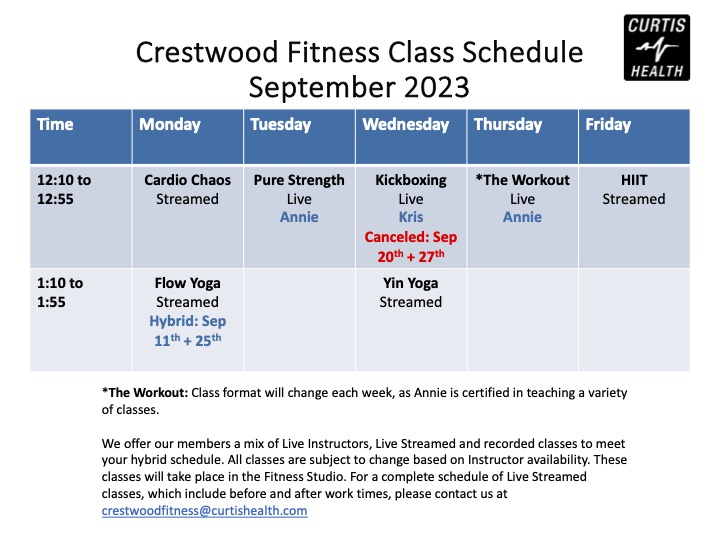 CURTIS
HEALTH

Crestwood Fitness Class Schedule
September 2023

| Time | Monday | Tuesday | Wednesday | Thursday | Friday |
|---|---|---|---|---|---|
| 12:10 to 12:55 | Cardio Chaos Streamed | Pure Strength Live Annie | Kickboxing Live Kris Canceled: Sep $20^{th}$ + $27^{th}$ | *The Workout Live Annie | HIIT Streamed |
| 1:10 to 1:55 | Flow Yoga Streamed Hybrid: Sep $11^{th}$ + $25^{th}$ | | Yin Yoga Streamed | | |

*The Workout: Class format will change each week, as Annie is certified in teaching a variety of classes.

We offer our members a mix of Live Instructors, Live Streamed and recorded classes to meet your hybrid schedule. All classes are subject to change based on Instructor availability. These classes will take place in the Fitness Studio. For a complete schedule of Live Streamed classes, which include before and after work times, please contact us at crestwoodfitness@curtishealth.com